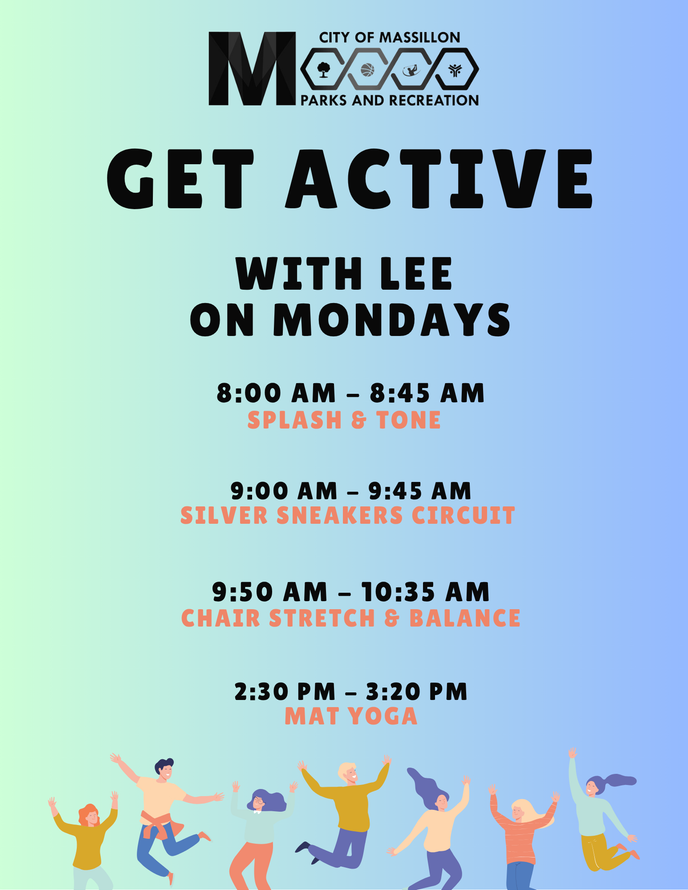 M
CITY OF MASSILLON
PARKS AND RECREATION

GET ACTIVE

WITH LEE
ON MONDAYS

8:00 AM – 8:45 AM
SPLASH & TONE

9:00 AM – 9:45 AM
SILVER SNEAKERS CIRCUIT

9:50 AM – 10:35 AM
CHAIR STRETCH & BALANCE

2:30 PM – 3:20 PM
MAT YOGA